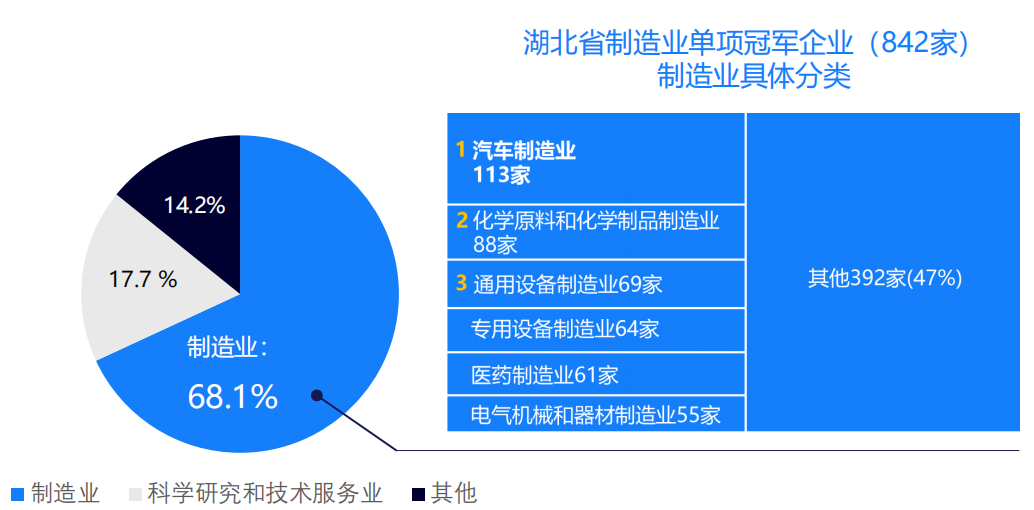 湖北省制造业单项冠军企业（842家）
制造业具体分类

14.2%

17.7 %

制造业：
68.1%

1 汽车制造业
113家

2 化学原料和化学制品制造业
88家

3 通用设备制造业69家

专用设备制造业64家

医药制造业61家

电气机械和器材制造业55家

其他392家(47%)

制造业 科学研究和技术服务业 其他